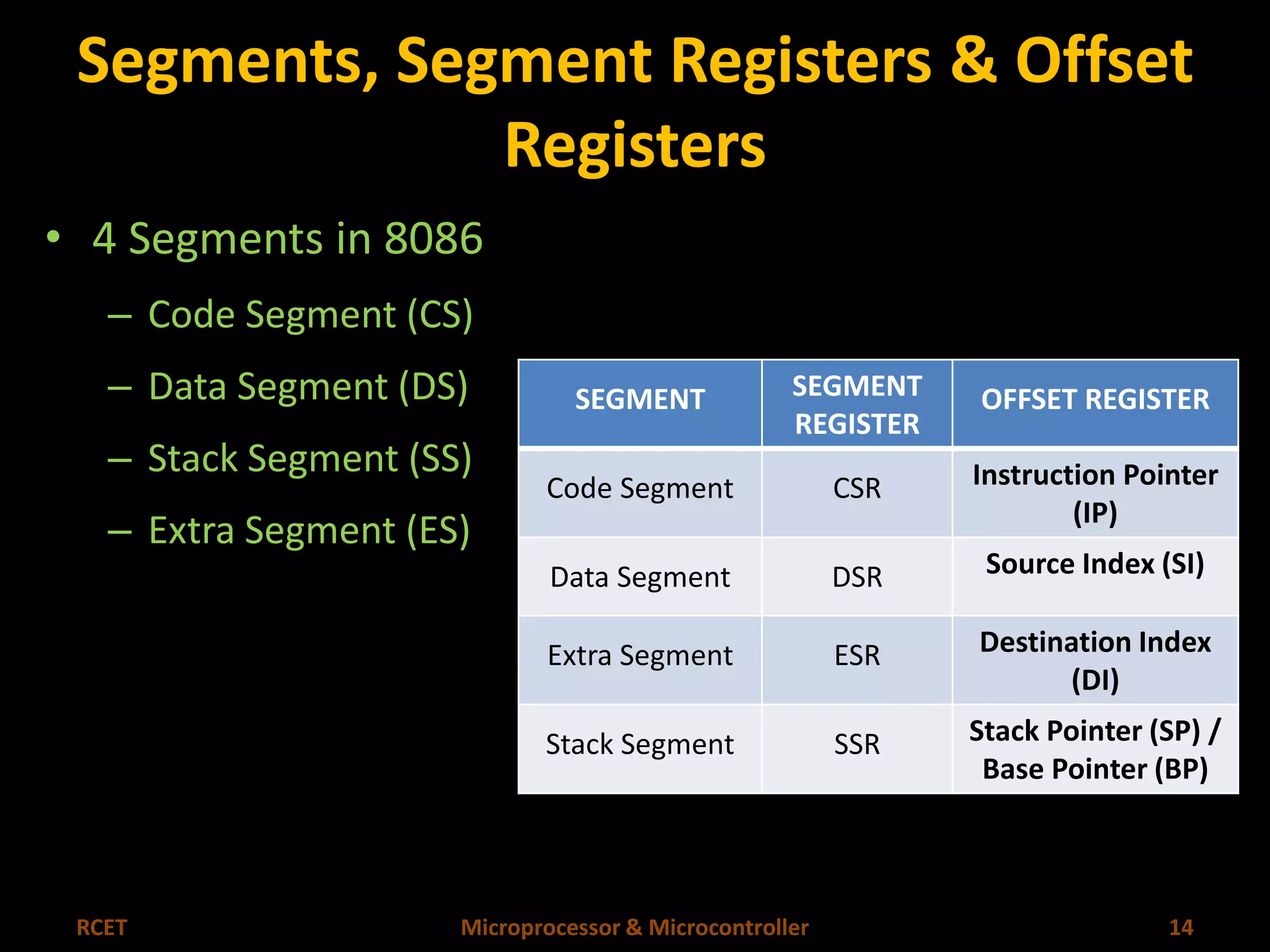 Segments, Segment Registers & Offset Registers

• 4 Segments in 8086
– Code Segment (CS)
– Data Segment (DS)
– Stack Segment (SS)
– Extra Segment (ES)

| SEGMENT | SEGMENT REGISTER | OFFSET REGISTER |
|---|---|---|
| Code Segment | CSR | Instruction Pointer (IP) |
| Data Segment | DSR | Source Index (SI) |
| Extra Segment | ESR | Destination Index (DI) |
| Stack Segment | SSR | Stack Pointer (SP) / Base Pointer (BP) |

RCET Microprocessor & Microcontroller 14